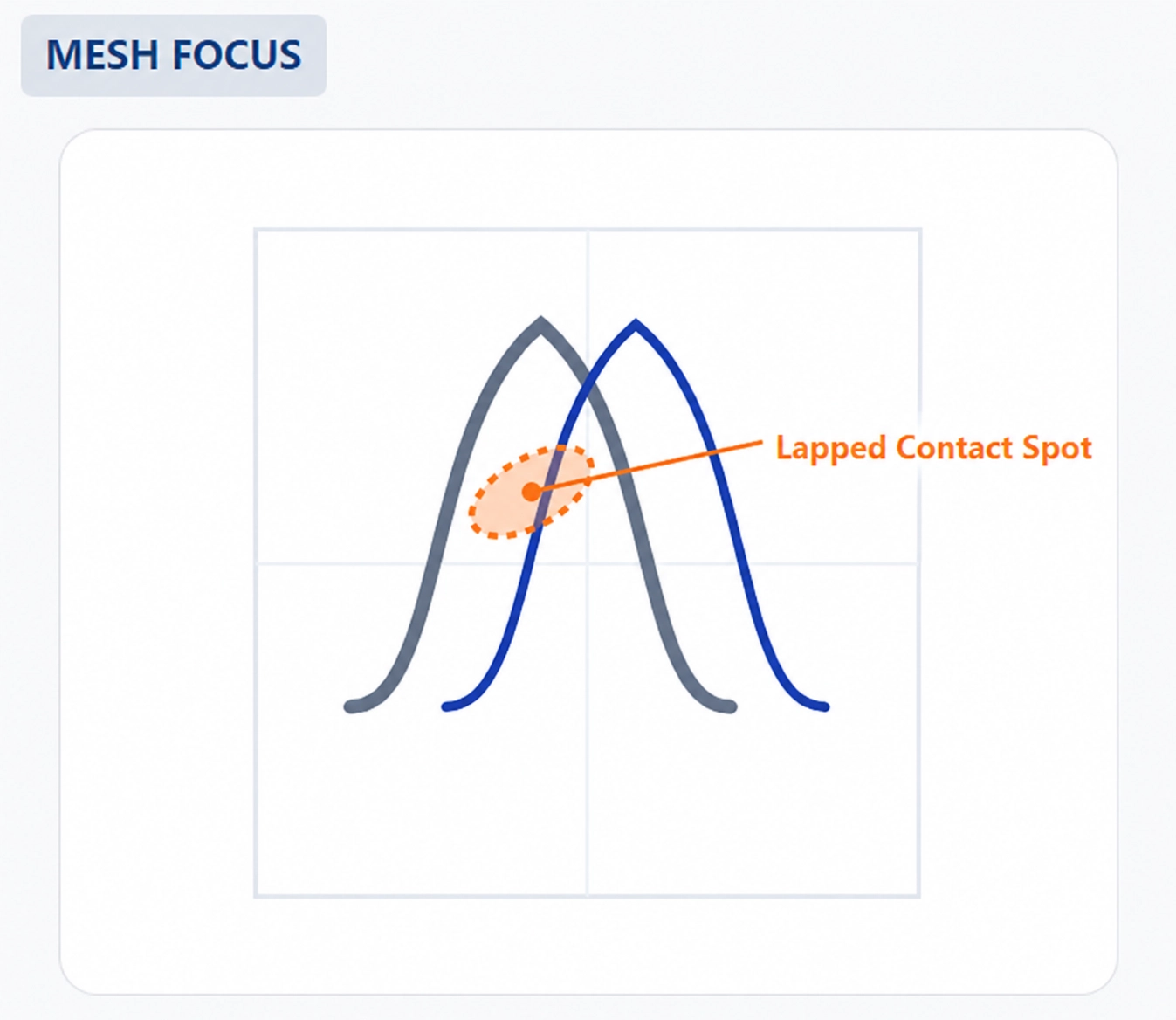 MESH FOCUS

Lapped Contact Spot